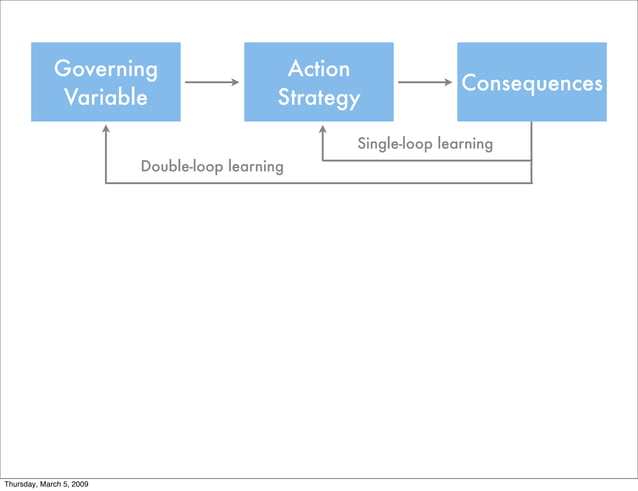 Governing Variable

Action Strategy

Consequences

Single-loop learning

Double-loop learning

Thursday, March 5, 2009